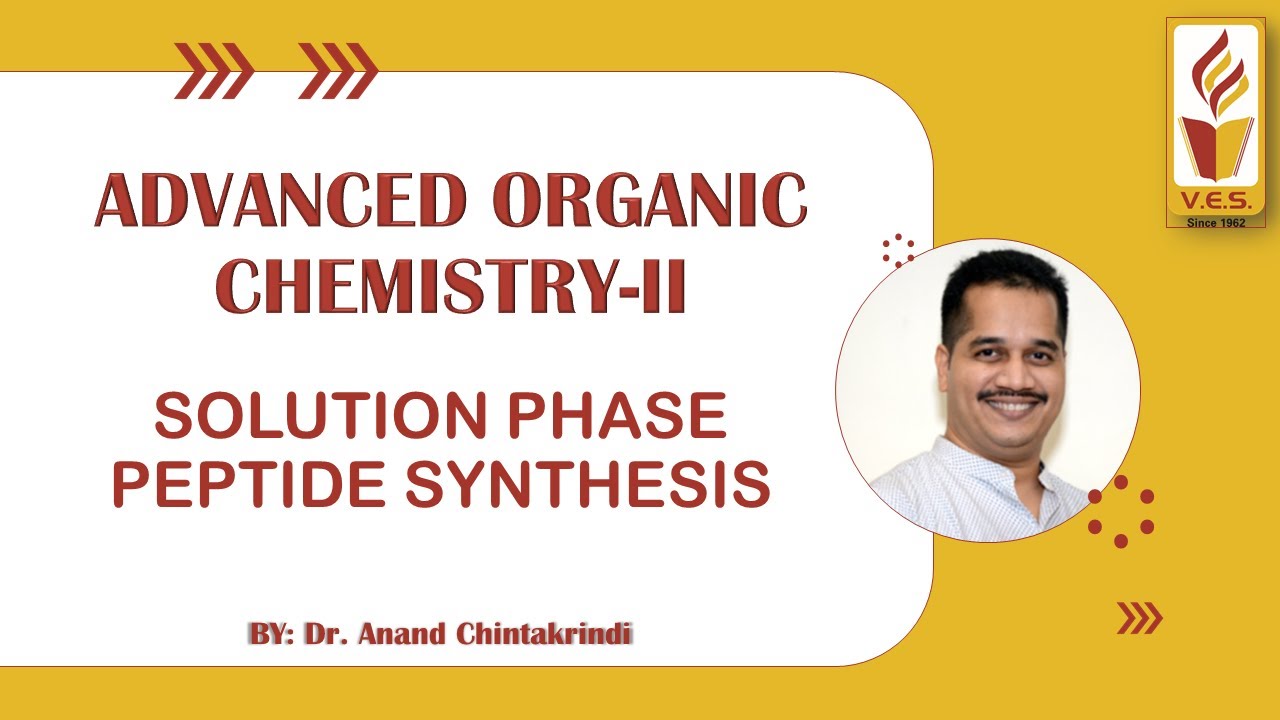 V.E.S.
Since 1962

ADVANCED ORGANIC CHEMISTRY-II

SOLUTION PHASE PEPTIDE SYNTHESIS

BY: Dr. Anand Chintakrindi